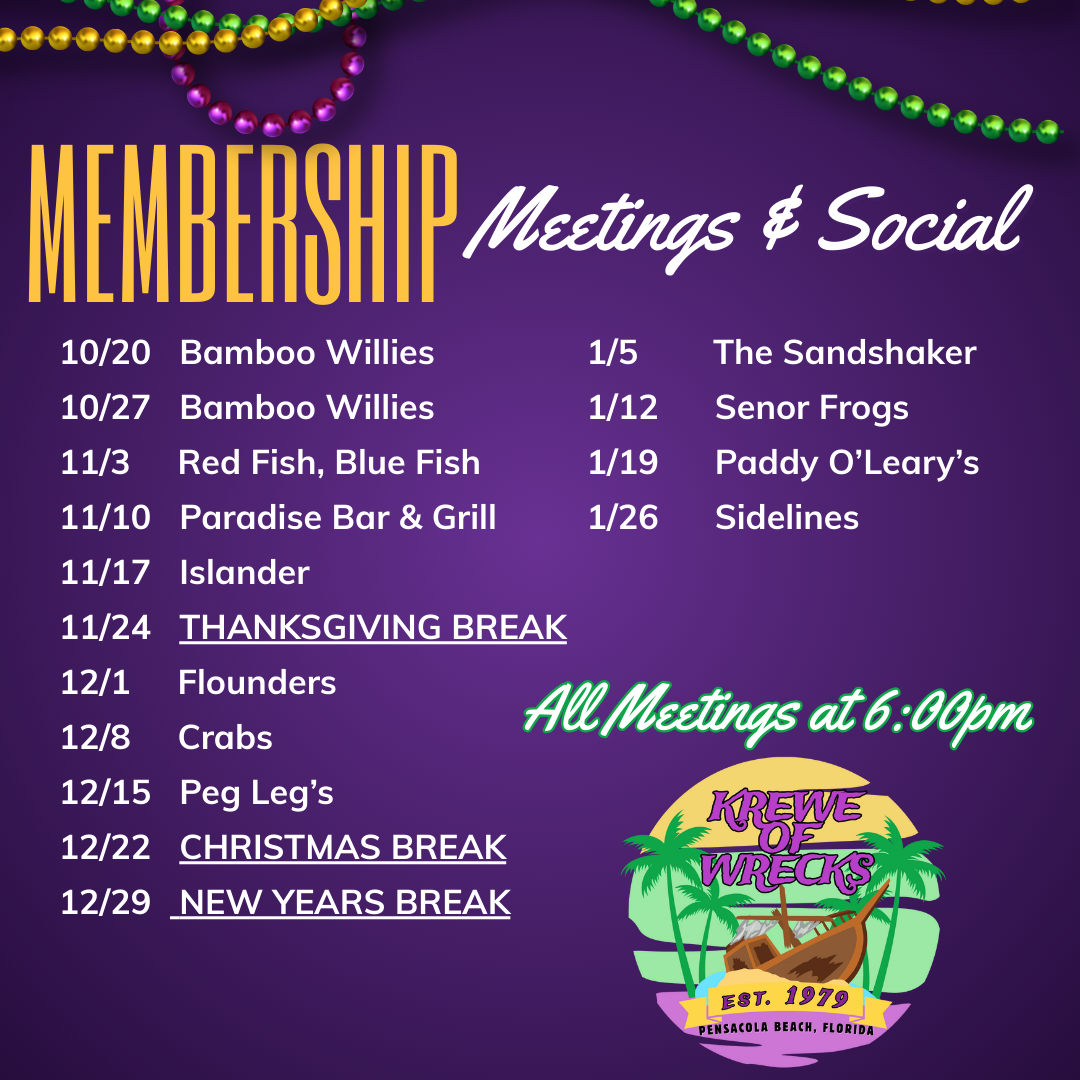 MEMBERSHIP Meetings & Social

10/20 Bamboo Willies
10/27 Bamboo Willies
11/3 Red Fish, Blue Fish
11/10 Paradise Bar & Grill
11/17 Islander
11/24 THANKSGIVING BREAK
12/1 Flounders
12/8 Crabs
12/15 Peg Leg's
12/22 CHRISTMAS BREAK
12/29 NEW YEARS BREAK

1/5 The Sandshaker
1/12 Senor Frogs
1/19 Paddy O'Leary's
1/26 Sidelines

All Meetings at 6:00pm

KREWE OF WRECKS
EST. 1979
PENSACOLA BEACH, FLORIDA